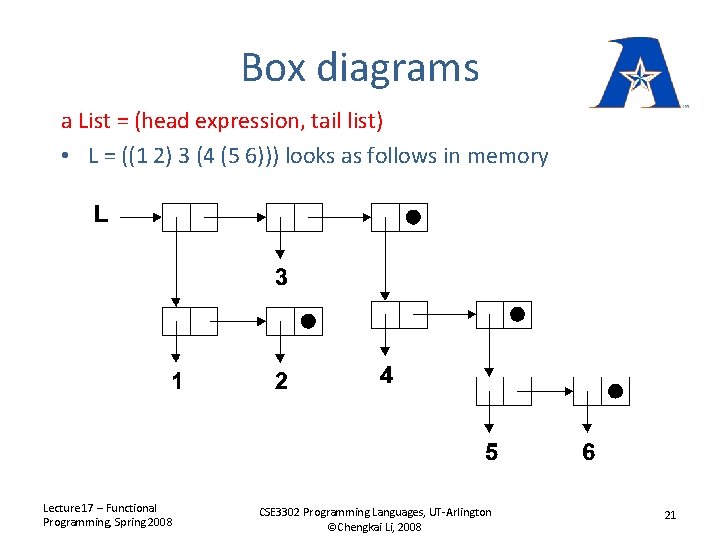 Box diagrams

a List = (head expression, tail list)

• L = ((1 2) 3 (4 (5 6))) looks as follows in memory

L

3

1

2

4

5

6

Lecture17 – Functional Programming, Spring 2008

CSE3302 Programming Languages, UT-Arlington ©Chengkai Li, 2008

21